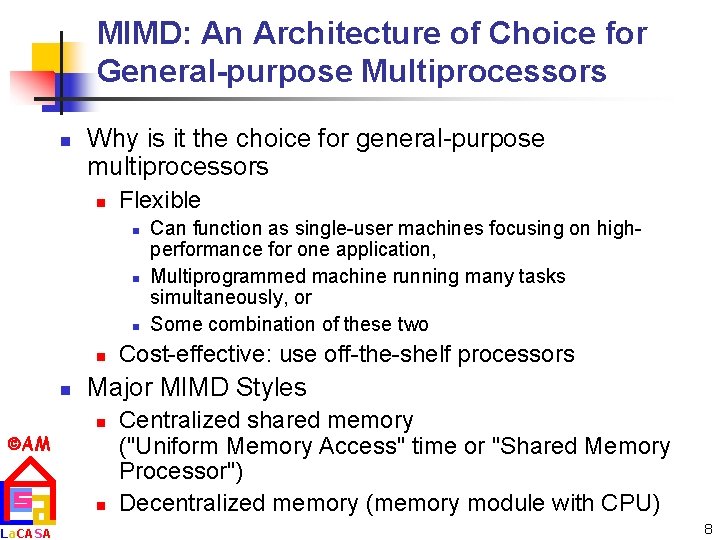 MIMD: An Architecture of Choice for General-purpose Multiprocessors

Why is it the choice for general-purpose multiprocessors

Flexible

Can function as single-user machines focusing on high-performance for one application,

Multiprogrammed machine running many tasks simultaneously, or

Some combination of these two

Cost-effective: use off-the-shelf processors

Major MIMD Styles

Centralized shared memory ("Uniform Memory Access" time or "Shared Memory Processor")

Decentralized memory (memory module with CPU)

©AM

LaCASA

8